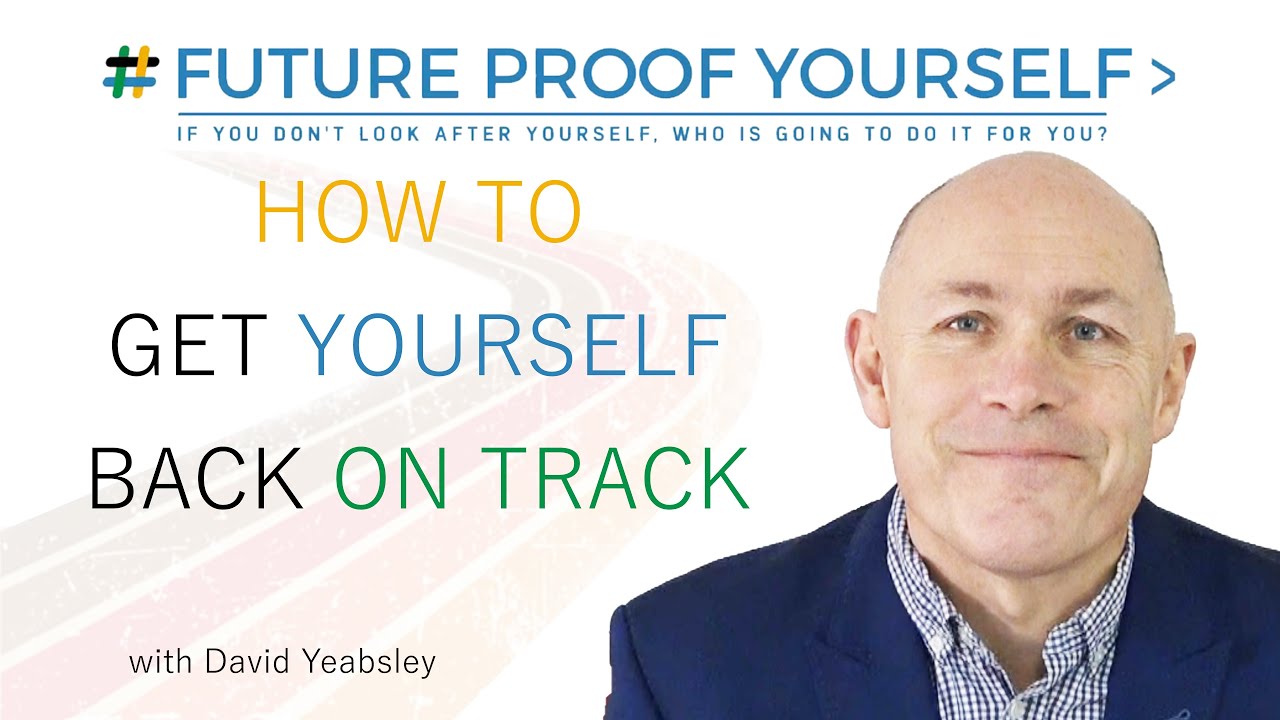 # FUTURE PROOF YOURSELF >

IF YOU DON'T LOOK AFTER YOURSELF, WHO IS GOING TO DO IT FOR YOU?

HOW TO

GET YOURSELF

BACK ON TRACK

with David Yeabsley